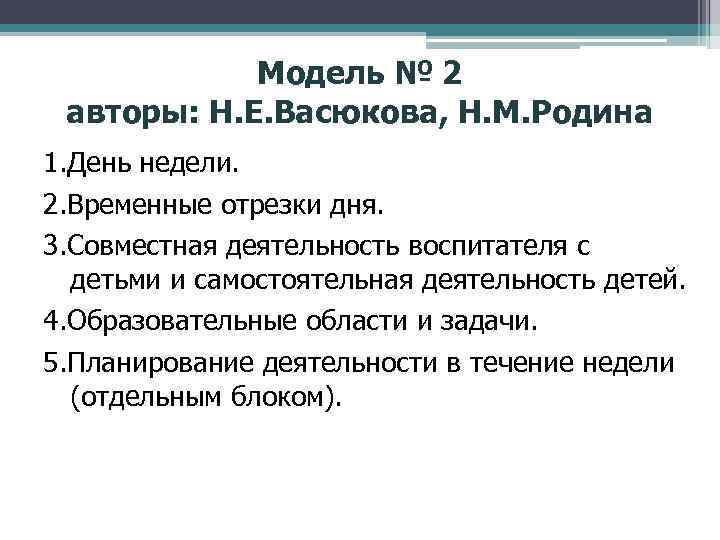 Модель № 2
авторы: Н.Е.Васюкова, Н.М.Родина

1.День недели.

2.Временные отрезки дня.

3.Совместная деятельность воспитателя с детьми и самостоятельная деятельность детей.

4.Образовательные области и задачи.

5.Планирование деятельности в течение недели (отдельным блоком).